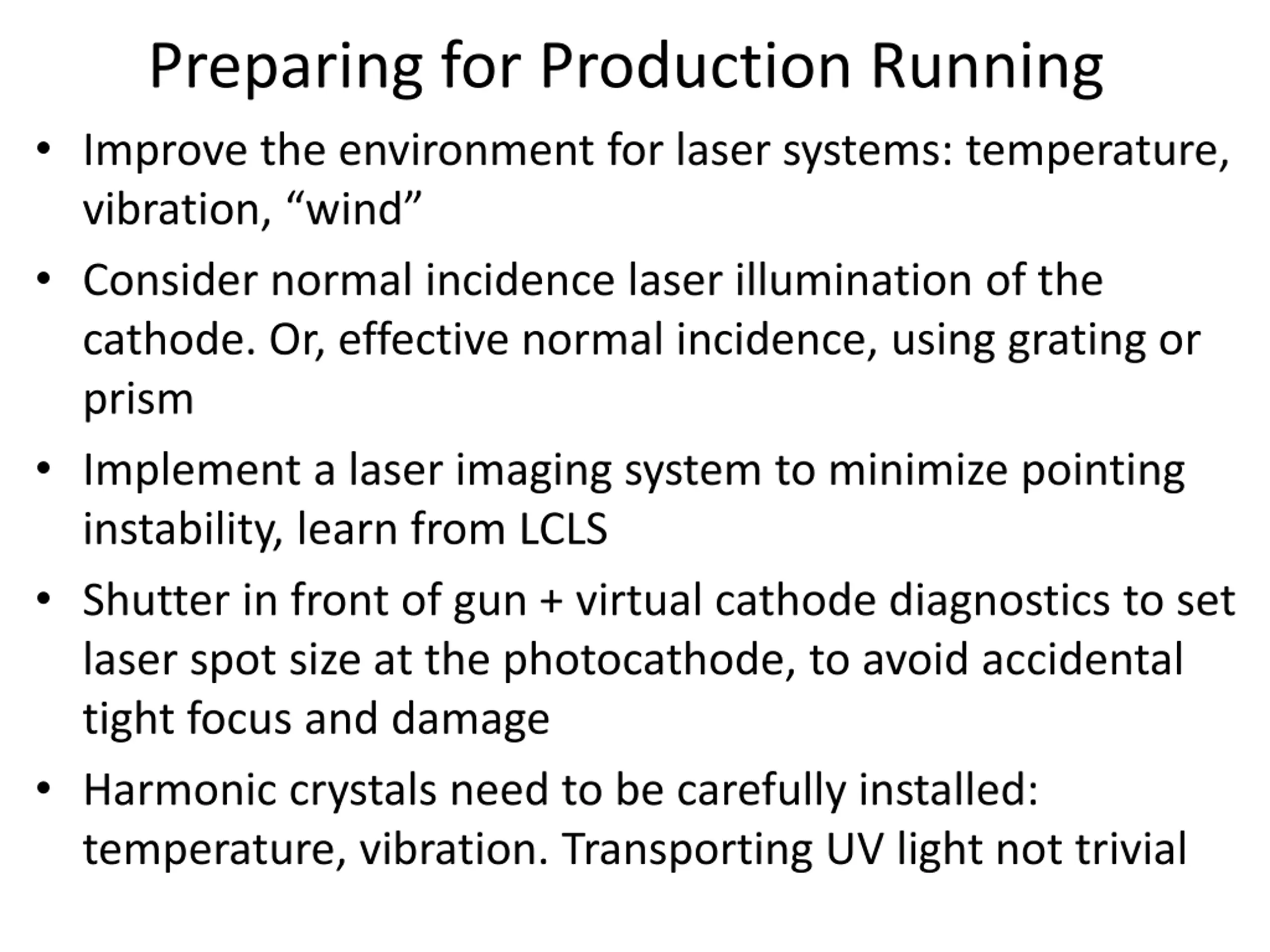 Preparing for Production Running

• Improve the environment for laser systems: temperature, vibration, “wind”

• Consider normal incidence laser illumination of the cathode. Or, effective normal incidence, using grating or prism

• Implement a laser imaging system to minimize pointing instability, learn from LCLS

• Shutter in front of gun + virtual cathode diagnostics to set laser spot size at the photocathode, to avoid accidental tight focus and damage

• Harmonic crystals need to be carefully installed: temperature, vibration. Transporting UV light not trivial